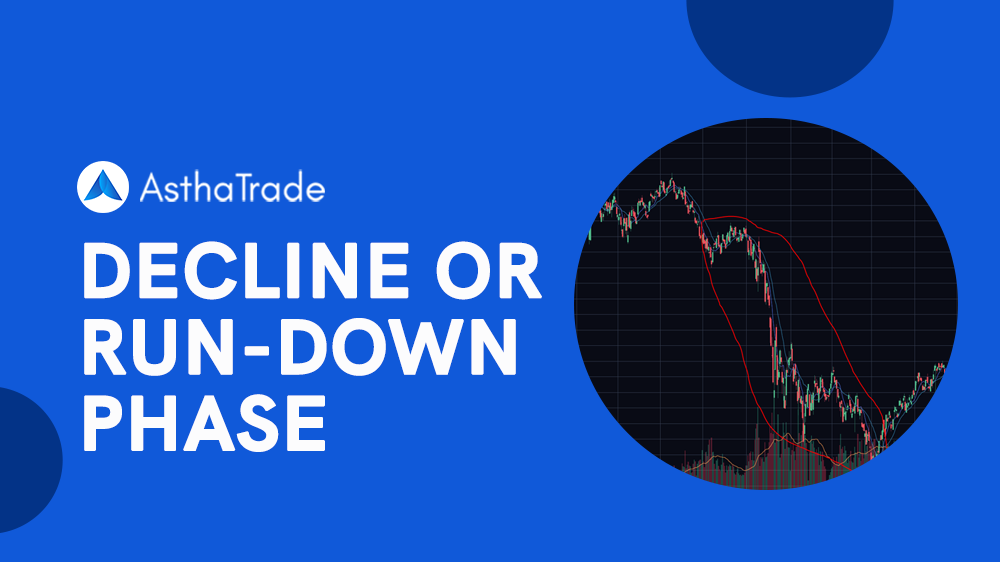 AsthaTrade

DECLINE OR RUN-DOWN PHASE